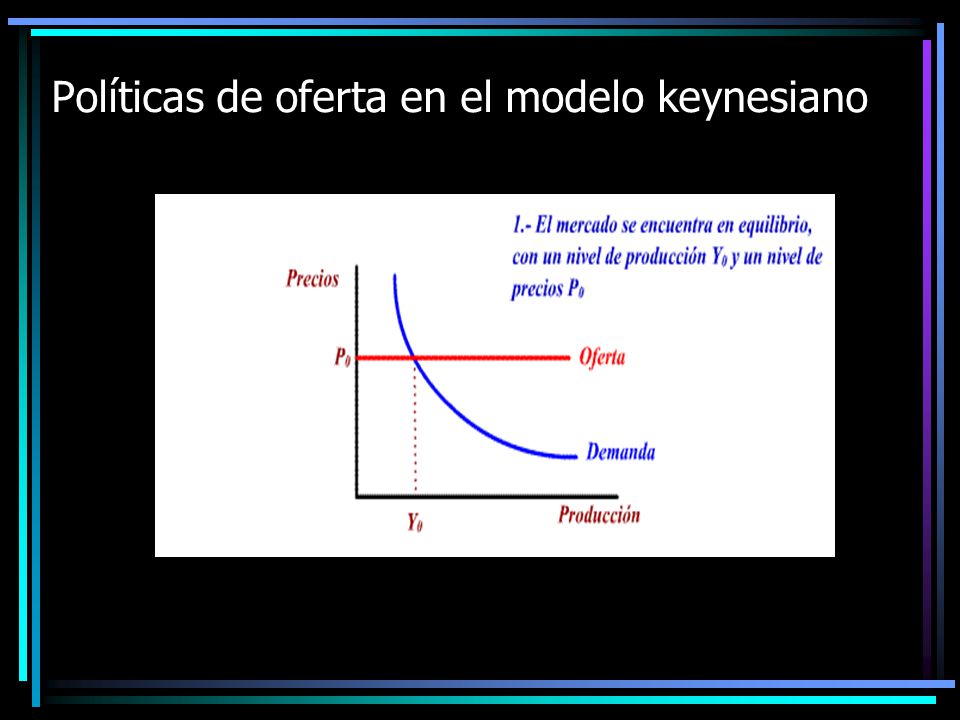 Políticas de oferta en el modelo keynesiano

1.- El mercado se encuentra en equilibrio, con un nivel de producción $Y_0$ y un nivel de precios $P_0$

Precios

$P_0$

Oferta

Demanda

$Y_0$

Producción